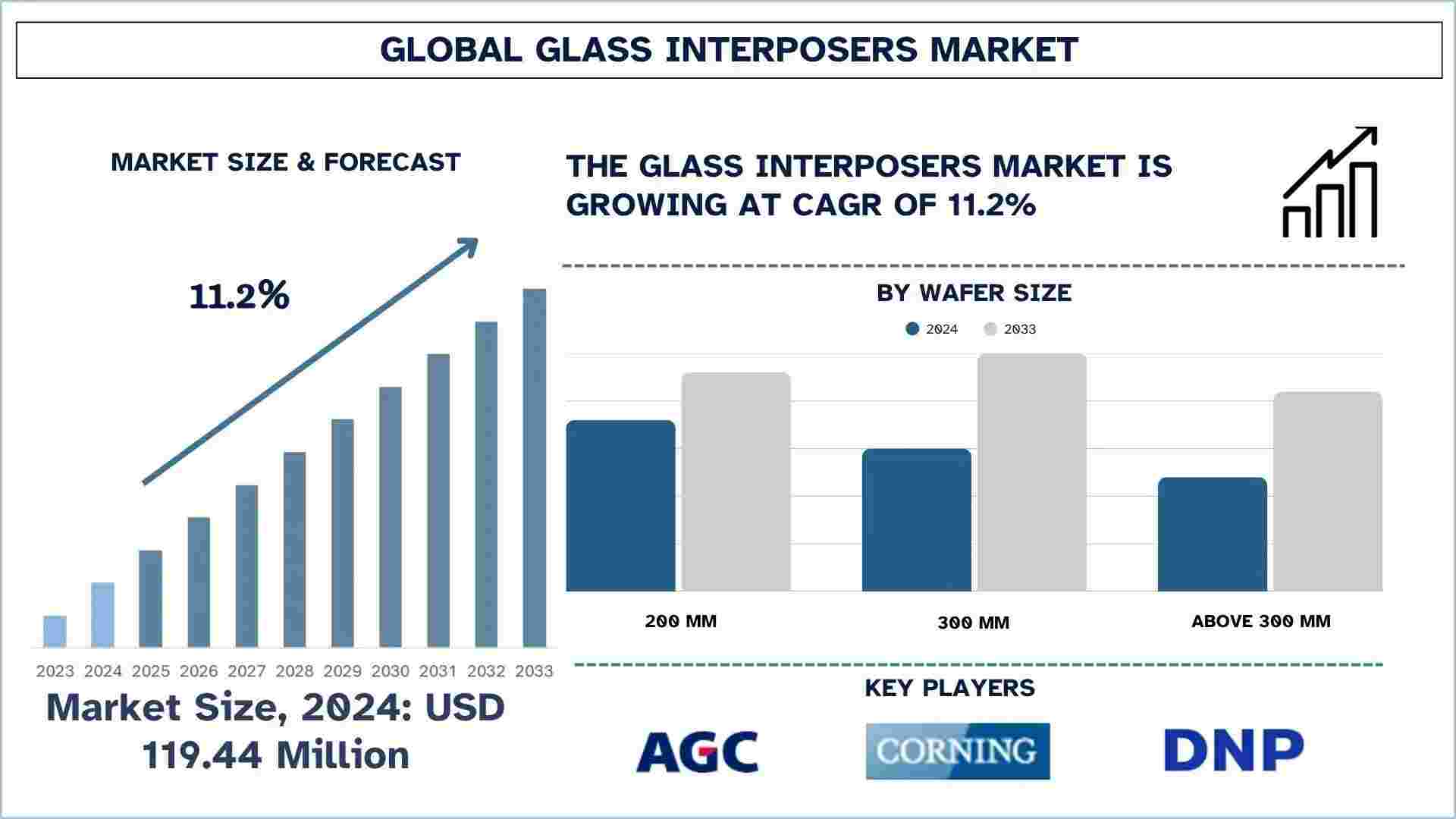 GLOBAL GLASS INTERPOSERS MARKET

MARKET SIZE & FORECAST

11.2%

2023 2024 2025 2026 2027 2028 2029 2030 2031 2032 2033

Market Size, 2024: USD 119.44 Million

THE GLASS INTERPOSERS MARKET IS GROWING AT CAGR OF 11.2%

BY WAFER SIZE

2024 2033

200 MM

300 MM

ABOVE 300 MM

KEY PLAYERS

AGC

CORNING

DNP